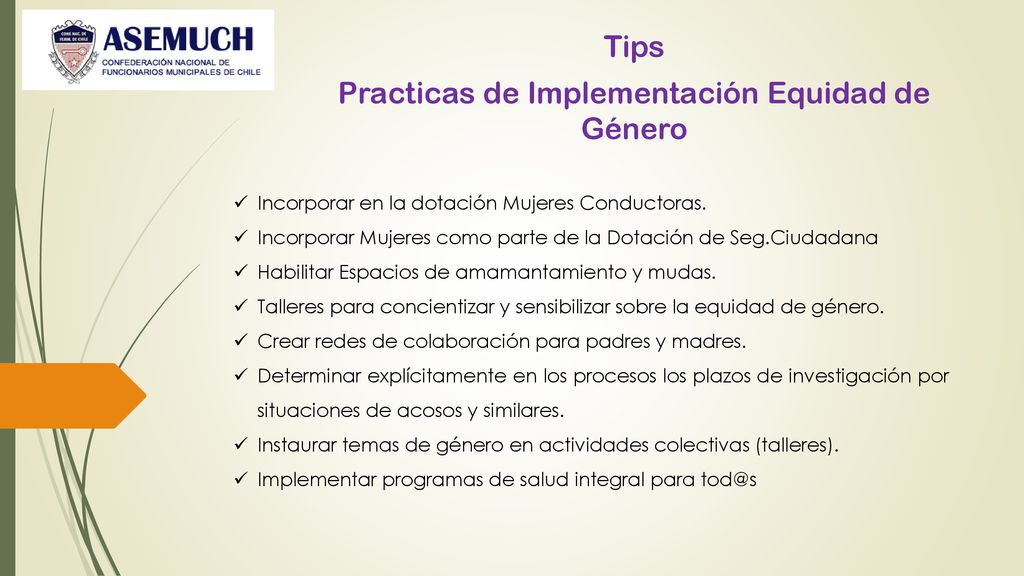 CONF. NAC. DE FUNC. DE CHILE

ASEMUCH
CONFEDERACIÓN NACIONAL DE FUNCIONARIOS MUNICIPALES DE CHILE

Tips
Practicas de Implementación Equidad de Género

✓ Incorporar en la dotación Mujeres Conductoras.
✓ Incorporar Mujeres como parte de la Dotación de Seg.Ciudadana
✓ Habilitar Espacios de amamantamiento y mudas.
✓ Talleres para concientizar y sensibilizar sobre la equidad de género.
✓ Crear redes de colaboración para padres y madres.
✓ Determinar explícitamente en los procesos los plazos de investigación por situaciones de acosos y similares.
✓ Instaurar temas de género en actividades colectivas (talleres).
✓ Implementar programas de salud integral para tod@s